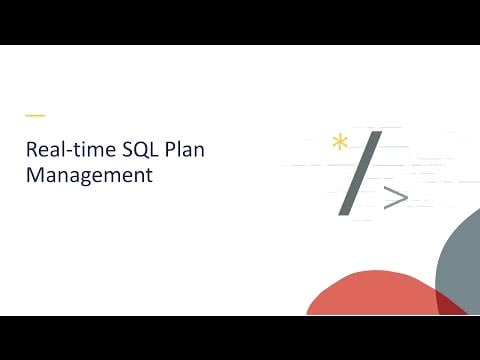 Real-time SQL Plan Management